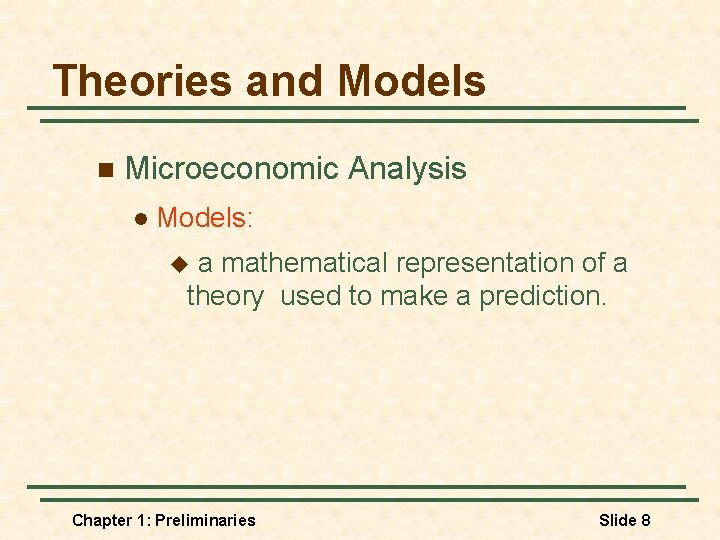 Theories and Models

Microeconomic Analysis

Models:

a mathematical representation of a theory used to make a prediction.

Chapter 1: Preliminaries

Slide 8